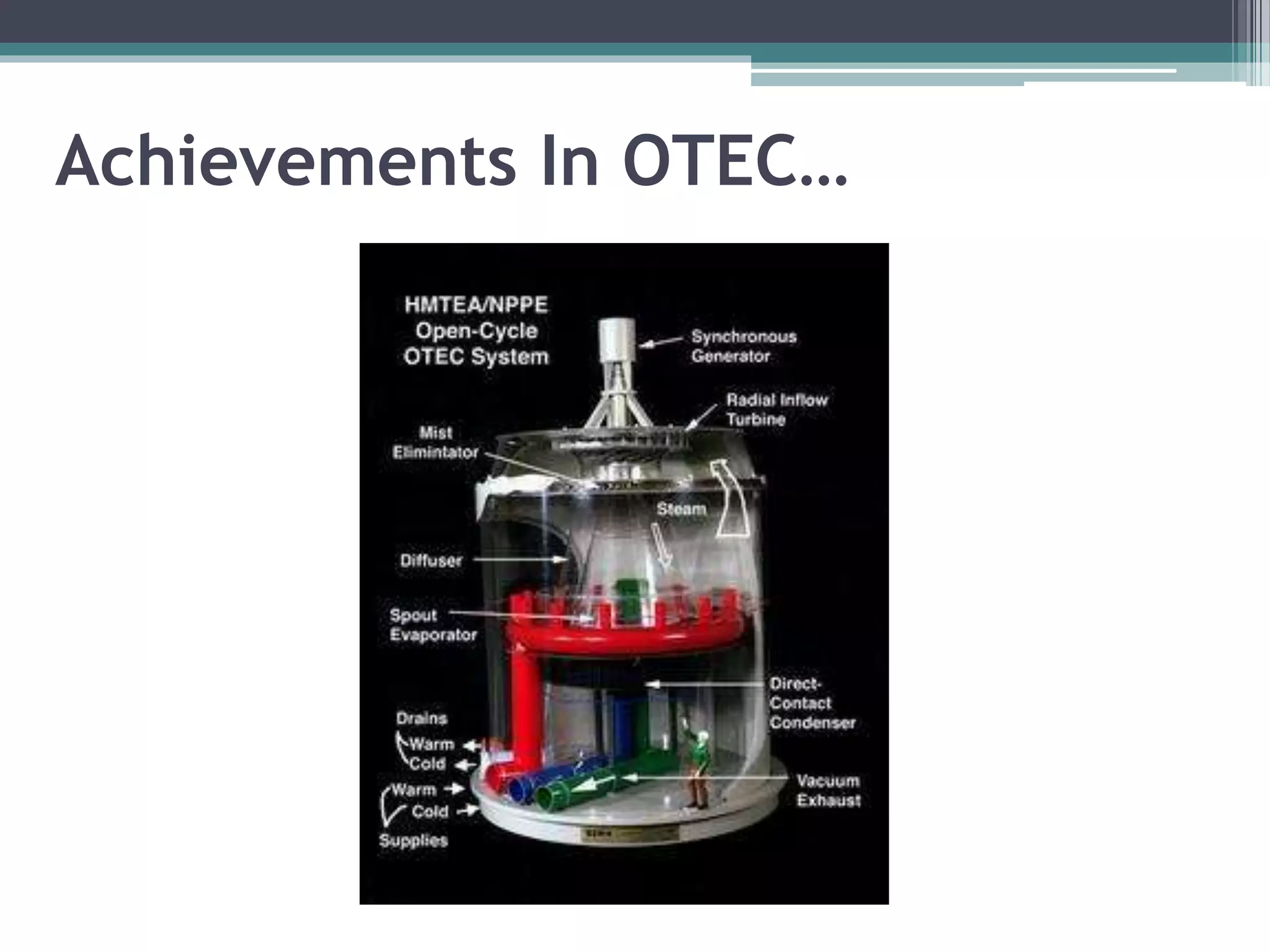 Achievements In OTEC…

HMTEA/NPPE Open-Cycle OTEC System

Synchronous Generator

Radial Inflow Turbine

Mist Elimintator

Steam

Diffuser

Spout Evaporator

Direct-Contact Condenser

Drains
Warm
Cold
Warm
Cold
Supplies

Vacuum Exhaust